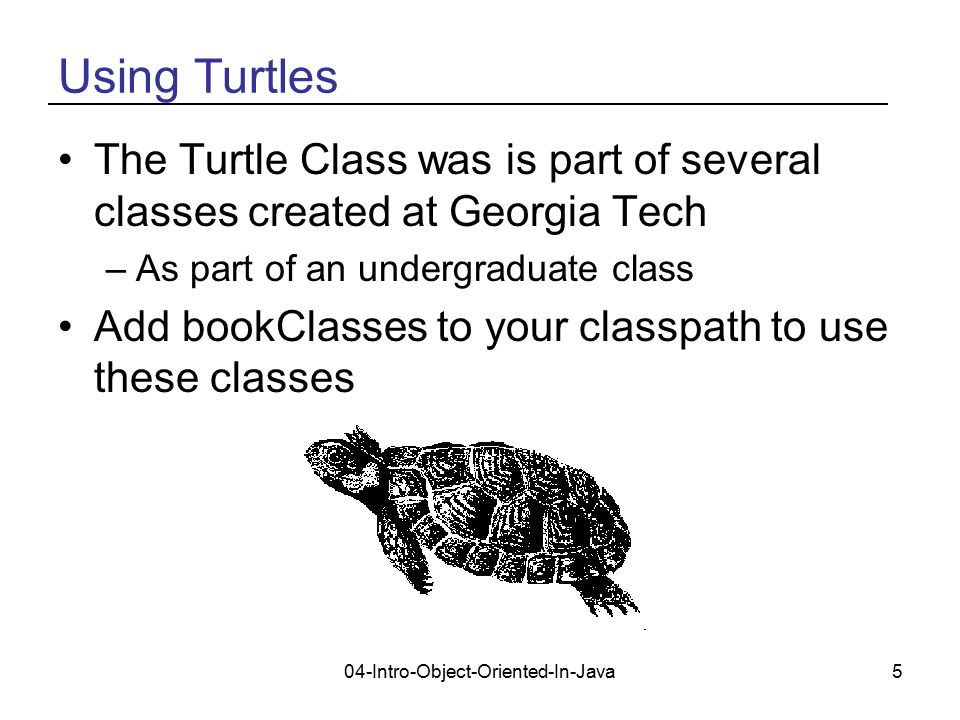 Using Turtles

• The Turtle Class was is part of several classes created at Georgia Tech
  – As part of an undergraduate class
• Add bookClasses to your classpath to use these classes

04-Intro-Object-Oriented-In-Java

5